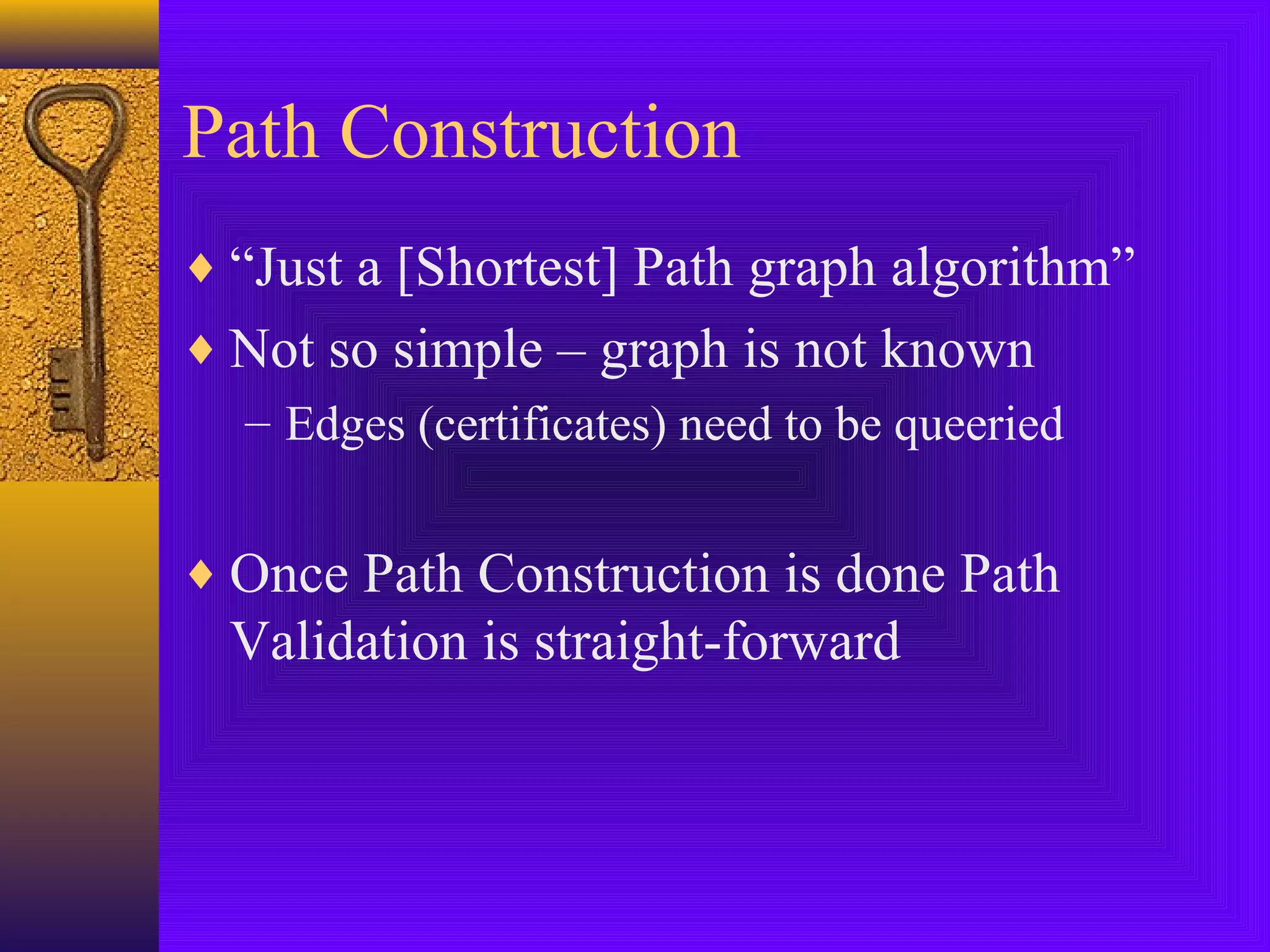 Path Construction

♦ “Just a [Shortest] Path graph algorithm”
♦ Not so simple – graph is not known
– Edges (certificates) need to be queeried

♦ Once Path Construction is done Path Validation is straight-forward